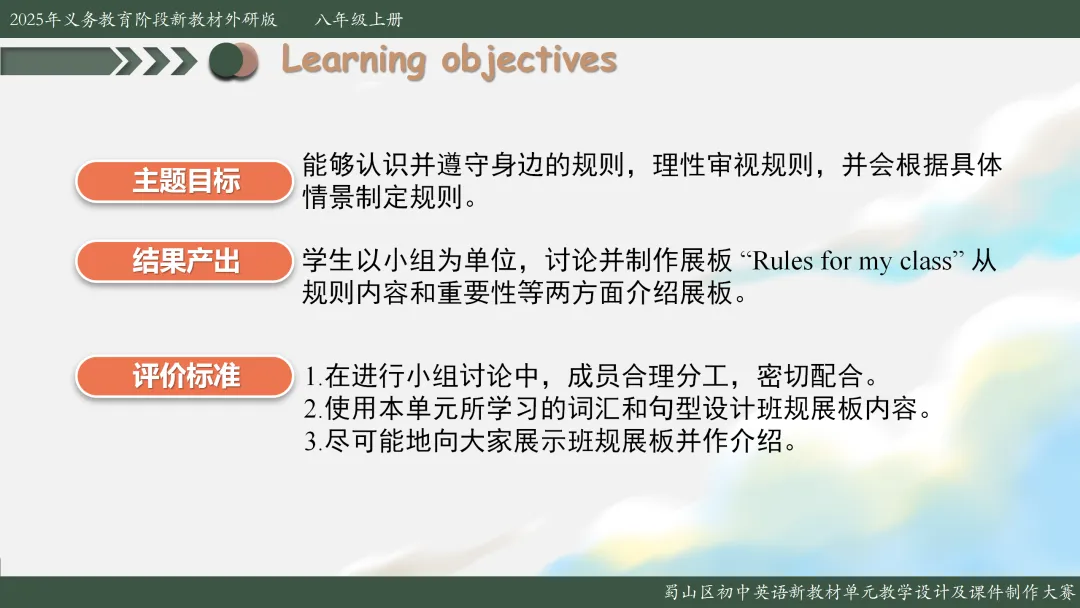 2025年义务教育阶段新教材外研版　　八年级上册

Learning objectives

主题目标

能够认识并遵守身边的规则，理性审视规则，并会根据具体情景制定规则。

结果产出

学生以小组为单位，讨论并制作展板 “Rules for my class” 从规则内容和重要性等两方面介绍展板。

评价标准

1.在进行小组讨论中，成员合理分工，密切配合。
2.使用本单元所学习的词汇和句型设计班规展板内容。
3.尽可能地向大家展示班规展板并作介绍。

蜀山区初中英语新教材单元教学设计及课件制作大赛